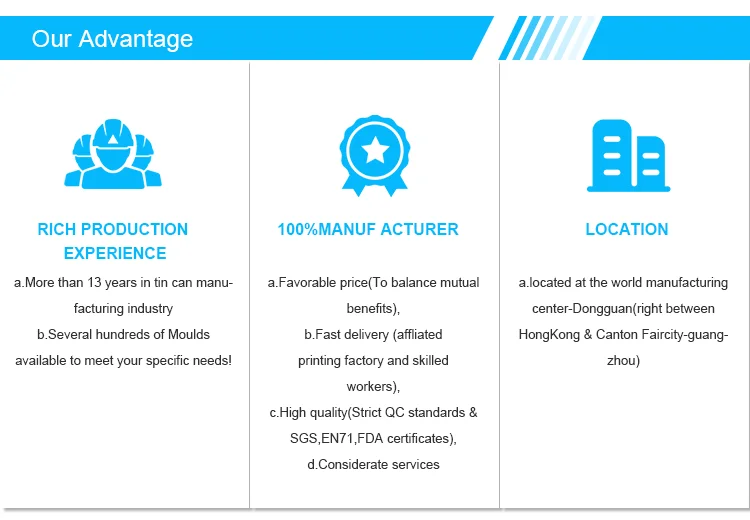 Our Advantage

RICH PRODUCTION EXPERIENCE

a.More than 13 years in tin can manufacturing industry
b.Several hundreds of Moulds available to meet your specific needs!

100%MANUF ACTURER

a.Favorable price(To balance mutual benefits),
b.Fast delivery (affliated printing factory and skilled workers),
c.High quality(Strict QC standards & SGS,EN71,FDA certificates),
d.Considerate services

LOCATION

a.located at the world manufacturing center-Dongguan(right between HongKong & Canton Faircity-guangzhou)